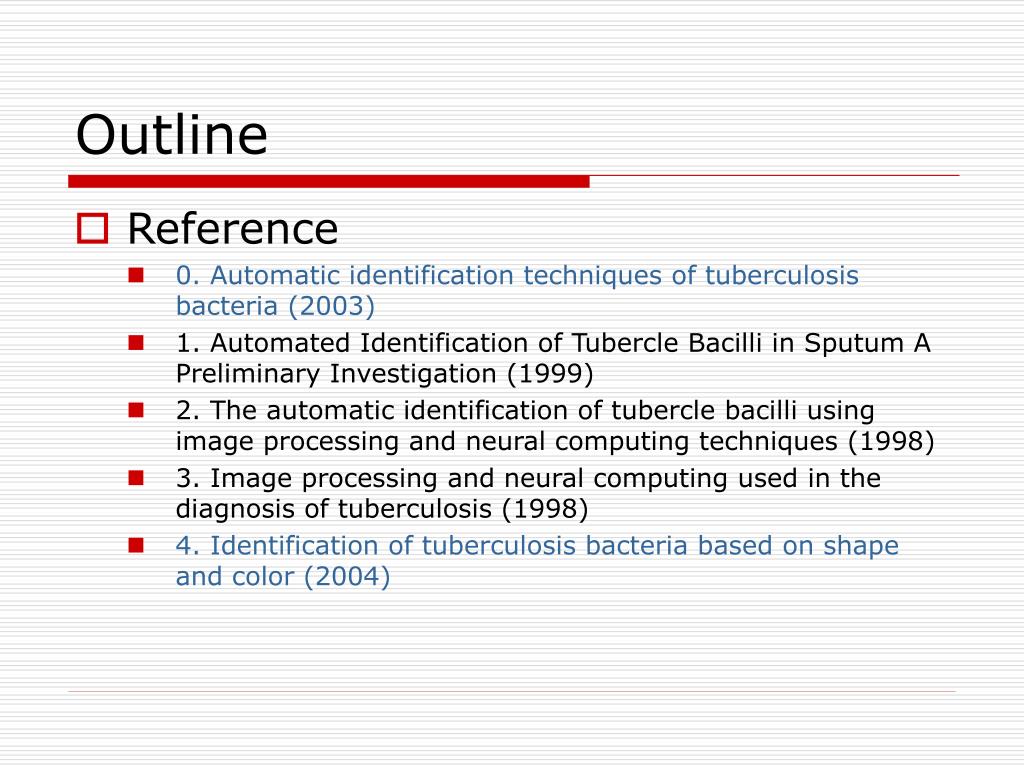 Outline

Reference

0. Automatic identification techniques of tuberculosis bacteria (2003)

1. Automated Identification of Tubercle Bacilli in Sputum A Preliminary Investigation (1999)

2. The automatic identification of tubercle bacilli using image processing and neural computing techniques (1998)

3. Image processing and neural computing used in the diagnosis of tuberculosis (1998)

4. Identification of tuberculosis bacteria based on shape and color (2004)